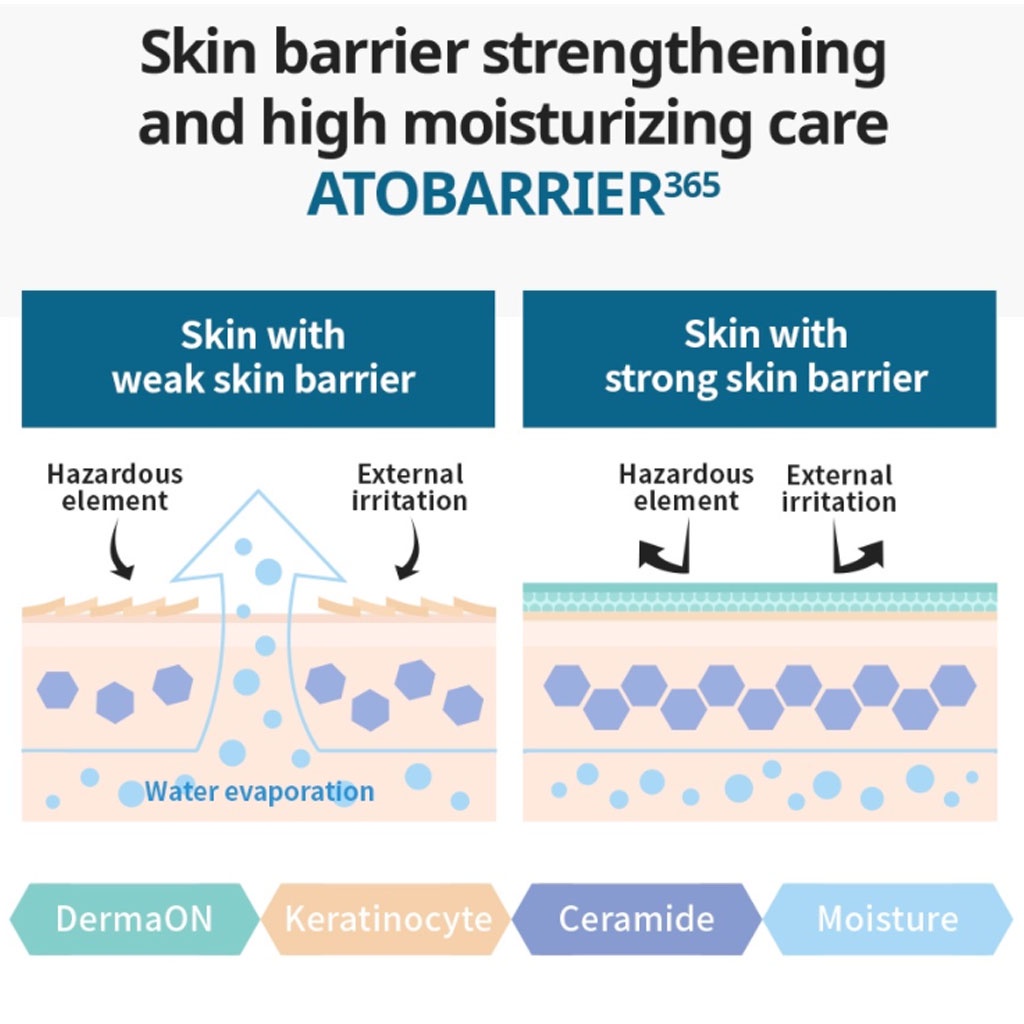 Skin barrier strengthening and high moisturizing care
ATOBARRIER$^{365}$

Skin with weak skin barrier

Hazardous element

External irritation

Water evaporation

Skin with strong skin barrier

Hazardous element

External irritation

DermaON

Keratinocyte

Ceramide

Moisture